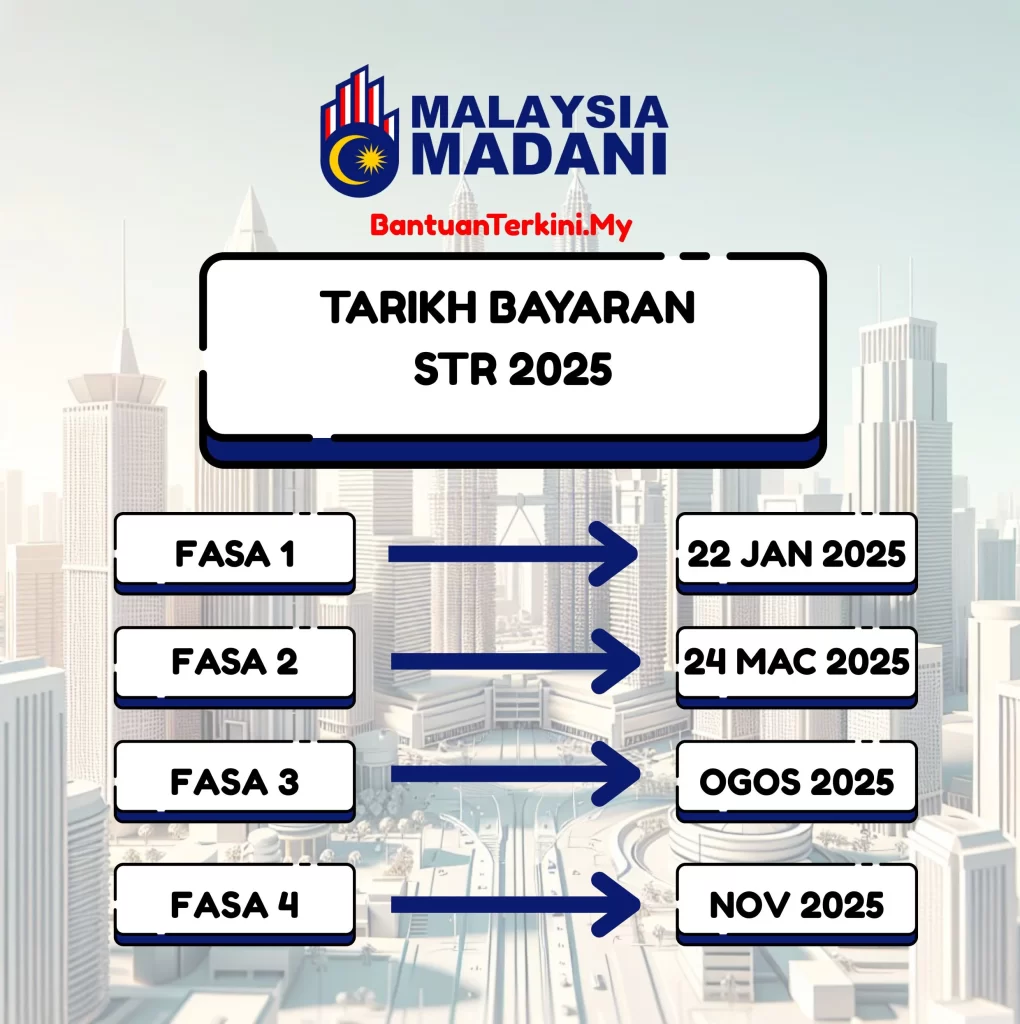 MALAYSIA MADANI

BantuanTerkini.My

TARIKH BAYARAN STR 2025

FASA 1
22 JAN 2025

FASA 2
24 MAC 2025

FASA 3
OGOS 2025

FASA 4
NOV 2025